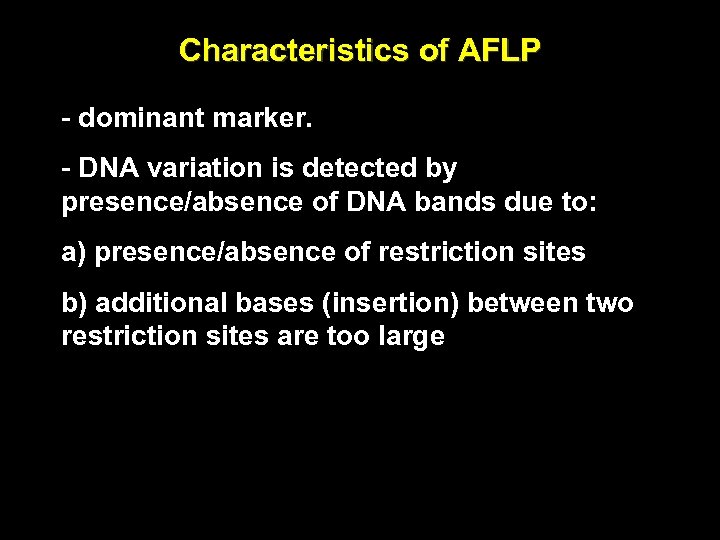 Characteristics of AFLP

- dominant marker.

- DNA variation is detected by presence/absence of DNA bands due to:

a) presence/absence of restriction sites

b) additional bases (insertion) between two restriction sites are too large